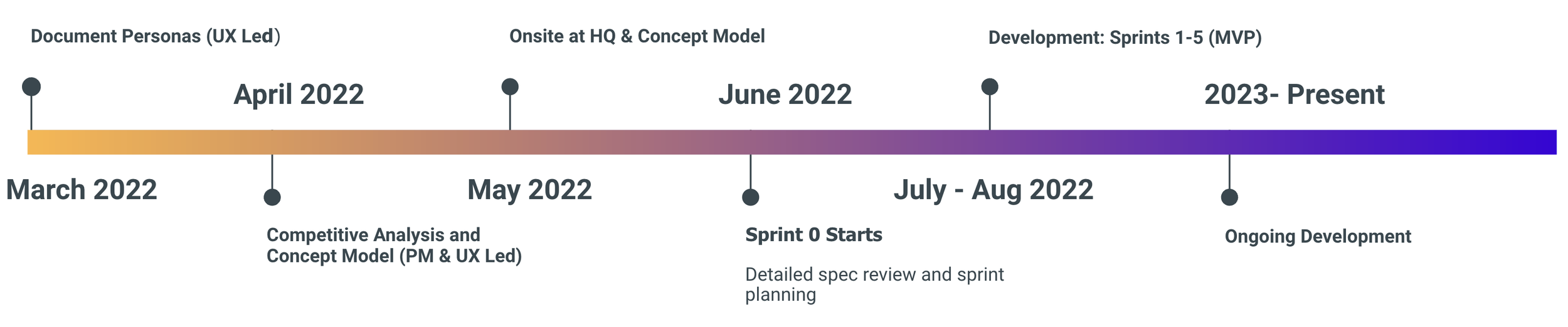 Document Personas (UX Led)

March 2022

April 2022

Competitive Analysis and Concept Model (PM & UX Led)

Onsite at HQ & Concept Model

May 2022

June 2022

Sprint 0 Starts

Detailed spec review and sprint planning

Development: Sprints 1-5 (MVP)

July - Aug 2022

2023- Present

Ongoing Development